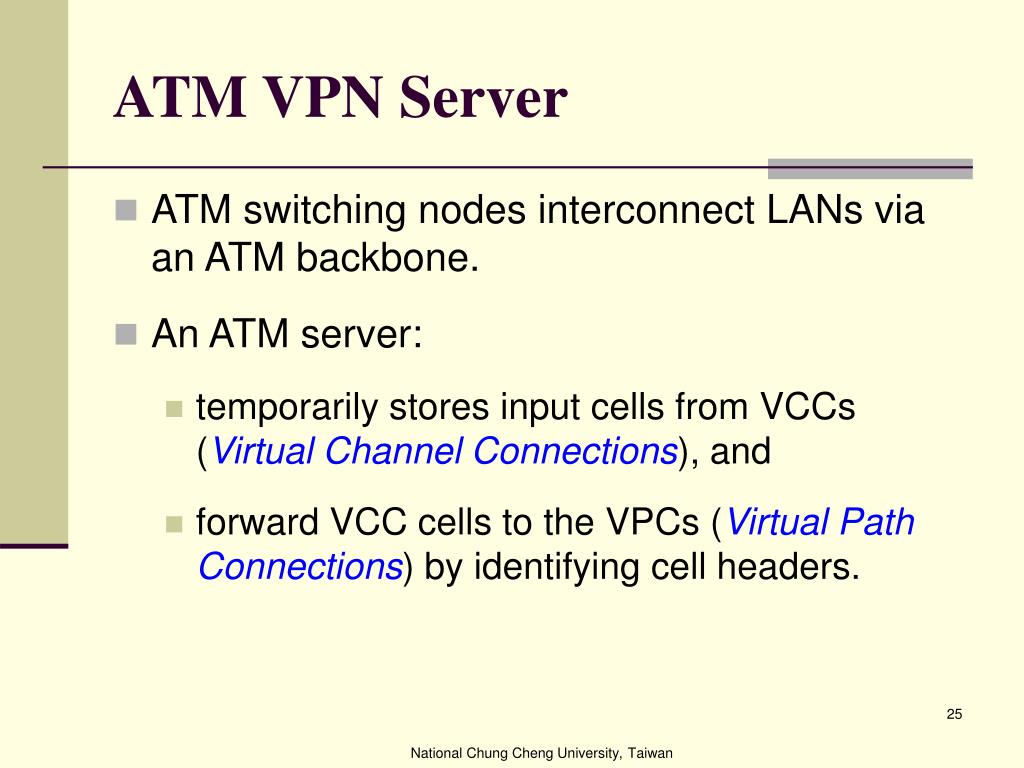 ATM VPN Server

ATM switching nodes interconnect LANs via an ATM backbone.

An ATM server:

temporarily stores input cells from VCCs (Virtual Channel Connections), and

forward VCC cells to the VPCs (Virtual Path Connections) by identifying cell headers.

25

National Chung Cheng University, Taiwan